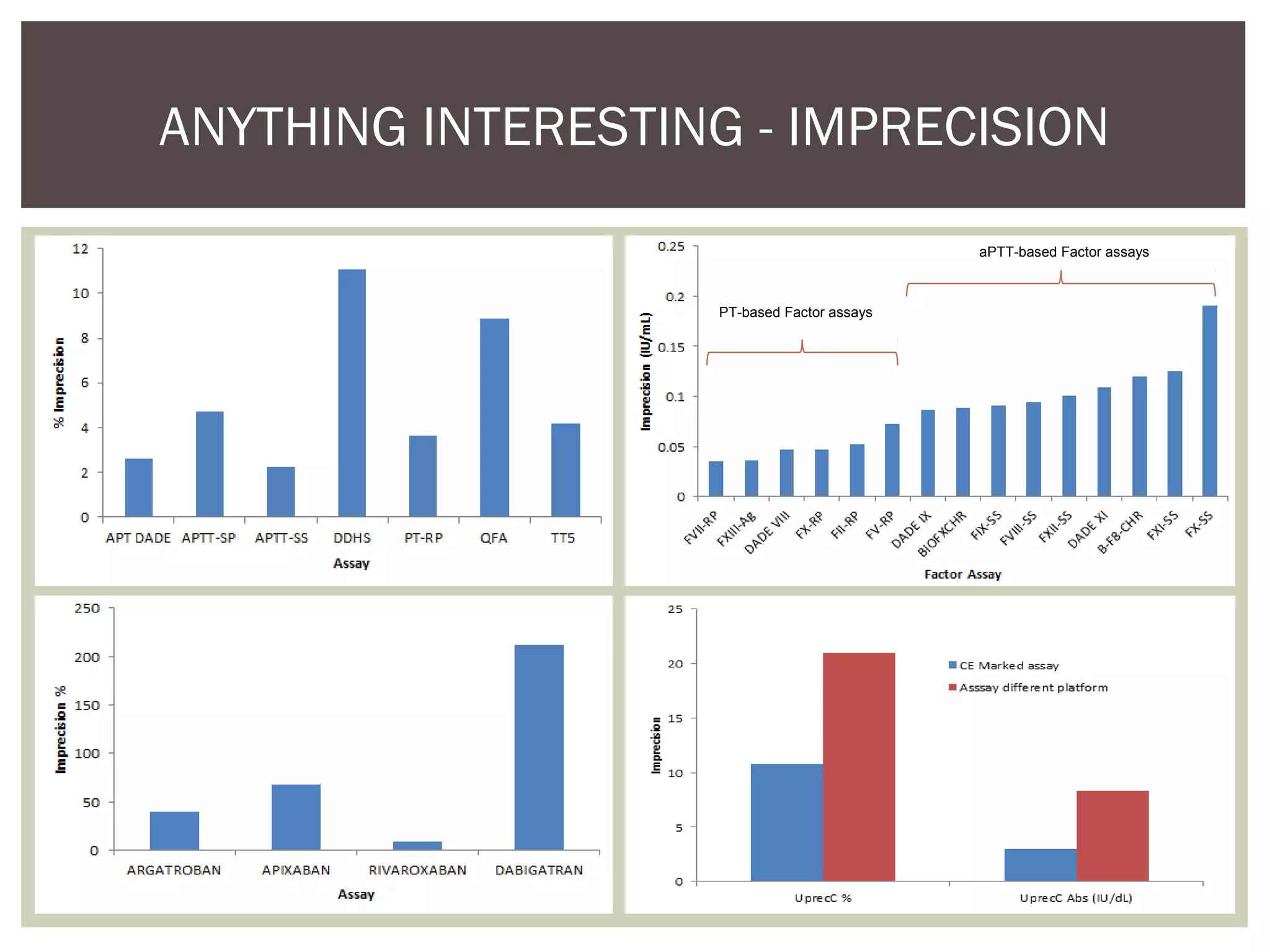 ANYTHING INTERESTING - IMPRECISION

12
10
8
6
4
2
0
% Imprecision
APT DADE
APTT-SP
APTT-SS
DDHS
PT-RP
QFA
TT5
Assay

0.25
0.2
0.15
0.1
0.05
0
Imprecision (IU/mL)
aPTT-based Factor assays
PT-based Factor assays
FVII-RP
FXIII-Ag
DADE VIII
FX-RP
FII-RP
FV-RP
DADE IX
BIOFXCHR
FIX-SS
FVIII-SS
FXII-SS
DADE XI
B-F8-CHR
FXI-SS
FX-SS
Factor Assay

250
200
150
100
50
0
Imprecision %
ARGATROBAN
APIXABAN
RIVAROXABAN
DABIGATRAN
Assay

25
20
15
10
5
0
Imprecision
CE Marked assay
Asssay different platform
UprecC %
UprecC Abs (IU/dL)